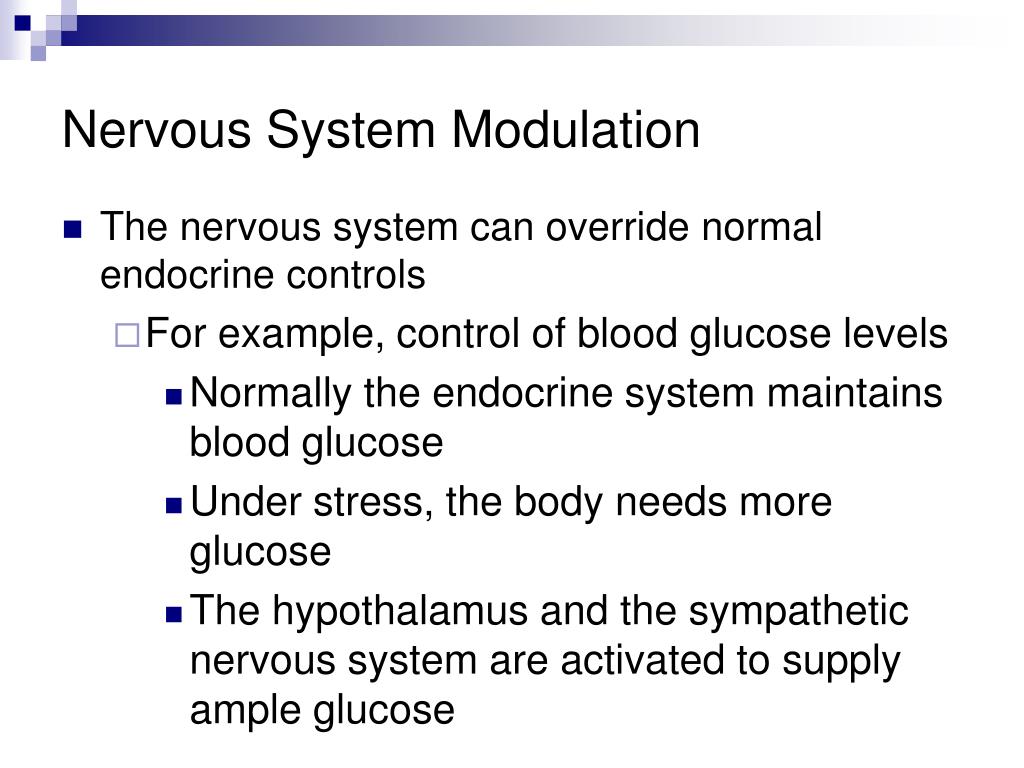 Nervous System Modulation

The nervous system can override normal endocrine controls

For example, control of blood glucose levels

Normally the endocrine system maintains blood glucose

Under stress, the body needs more glucose

The hypothalamus and the sympathetic nervous system are activated to supply ample glucose